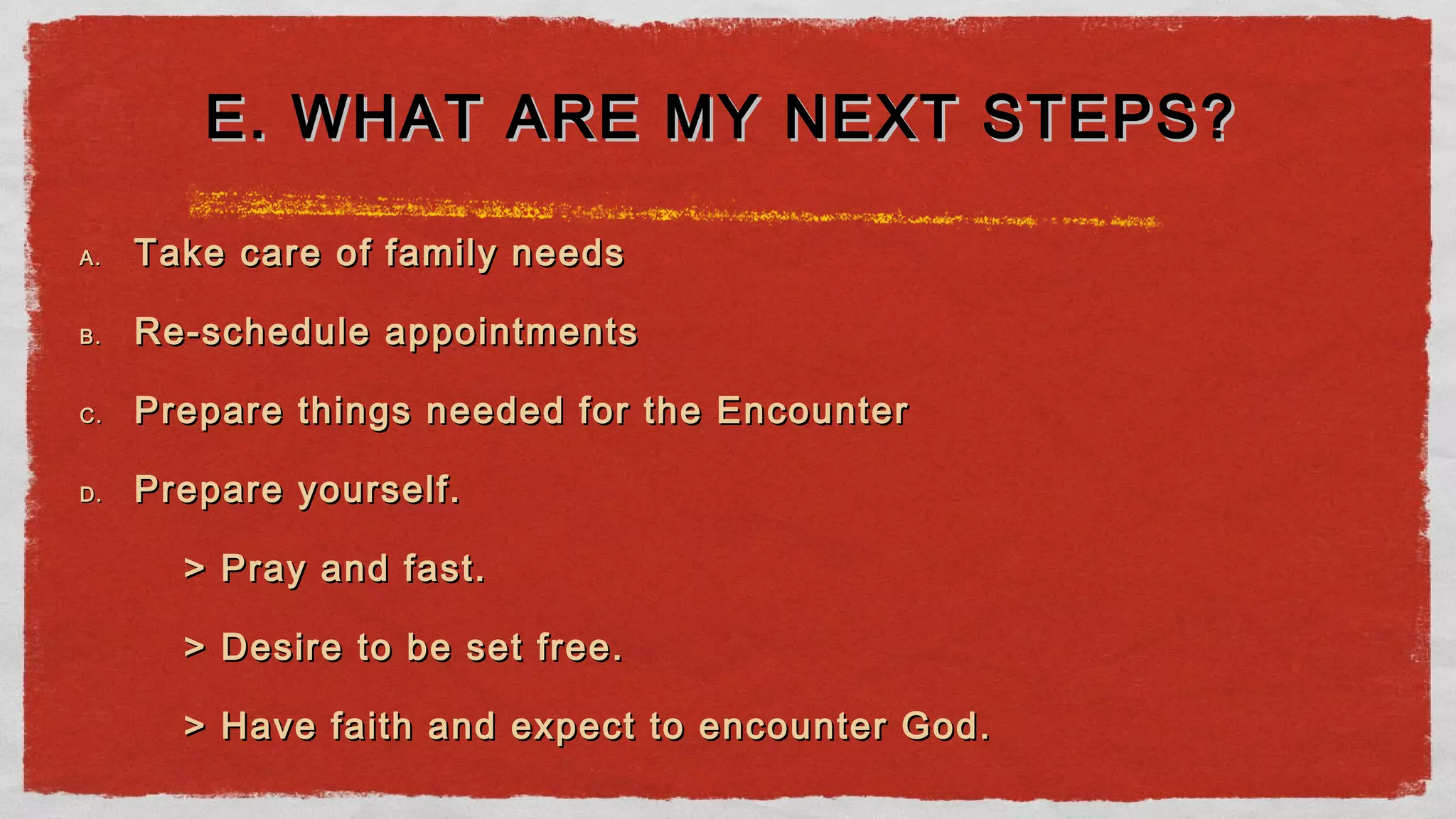 E. WHAT ARE MY NEXT STEPS?

A. Take care of family needs

B. Re-schedule appointments

C. Prepare things needed for the Encounter

D. Prepare yourself.

> Pray and fast.

> Desire to be set free.

> Have faith and expect to encounter God.